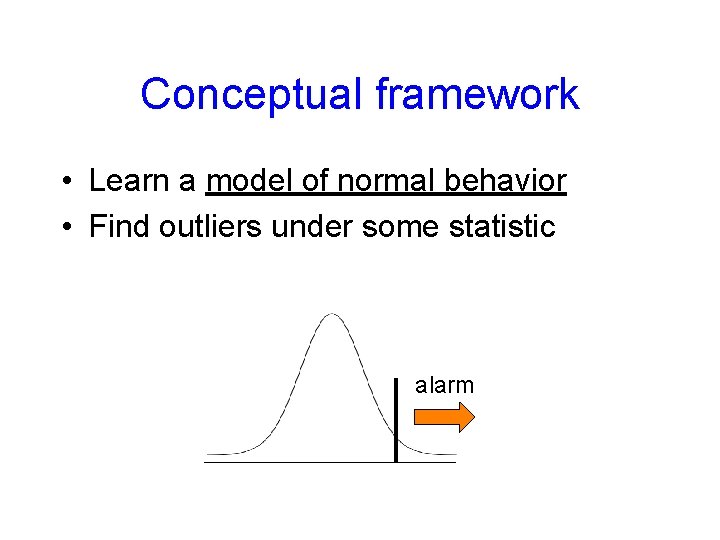 Conceptual framework

• Learn a model of normal behavior
• Find outliers under some statistic

alarm